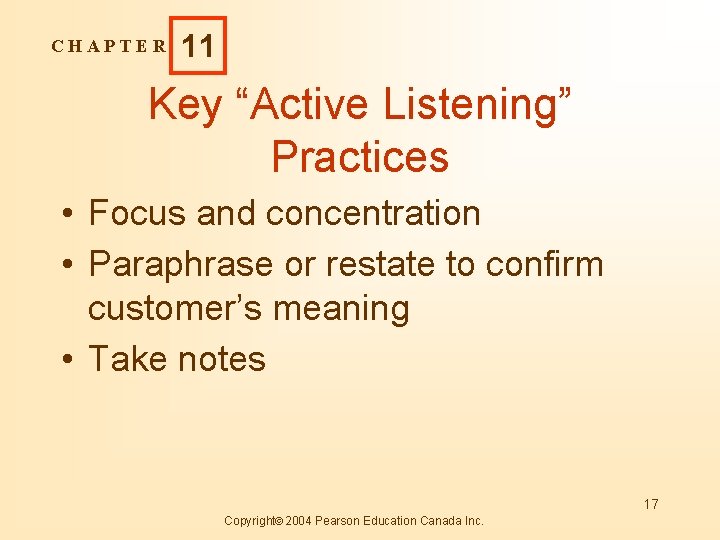 CHAPTER 11

Key “Active Listening” Practices

• Focus and concentration
• Paraphrase or restate to confirm customer’s meaning
• Take notes

17

Copyright© 2004 Pearson Education Canada Inc.